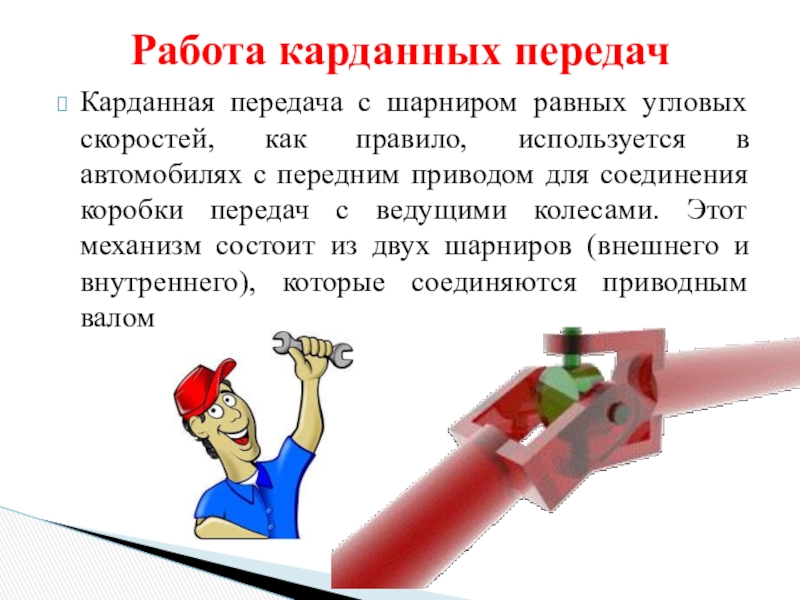 Работа карданных передач

Карданная передача с шарниром равных угловых скоростей, как правило, используется в автомобилях с передним приводом для соединения коробки передач с ведущими колесами. Этот механизм состоит из двух шарниров (внешнего и внутреннего), которые соединяются приводным валом